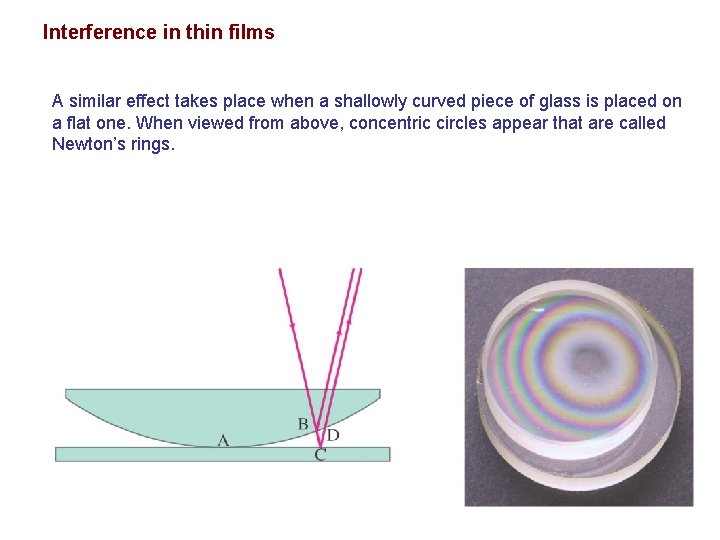 Interference in thin films

A similar effect takes place when a shallowly curved piece of glass is placed on a flat one. When viewed from above, concentric circles appear that are called Newton's rings.

B
D
A
C